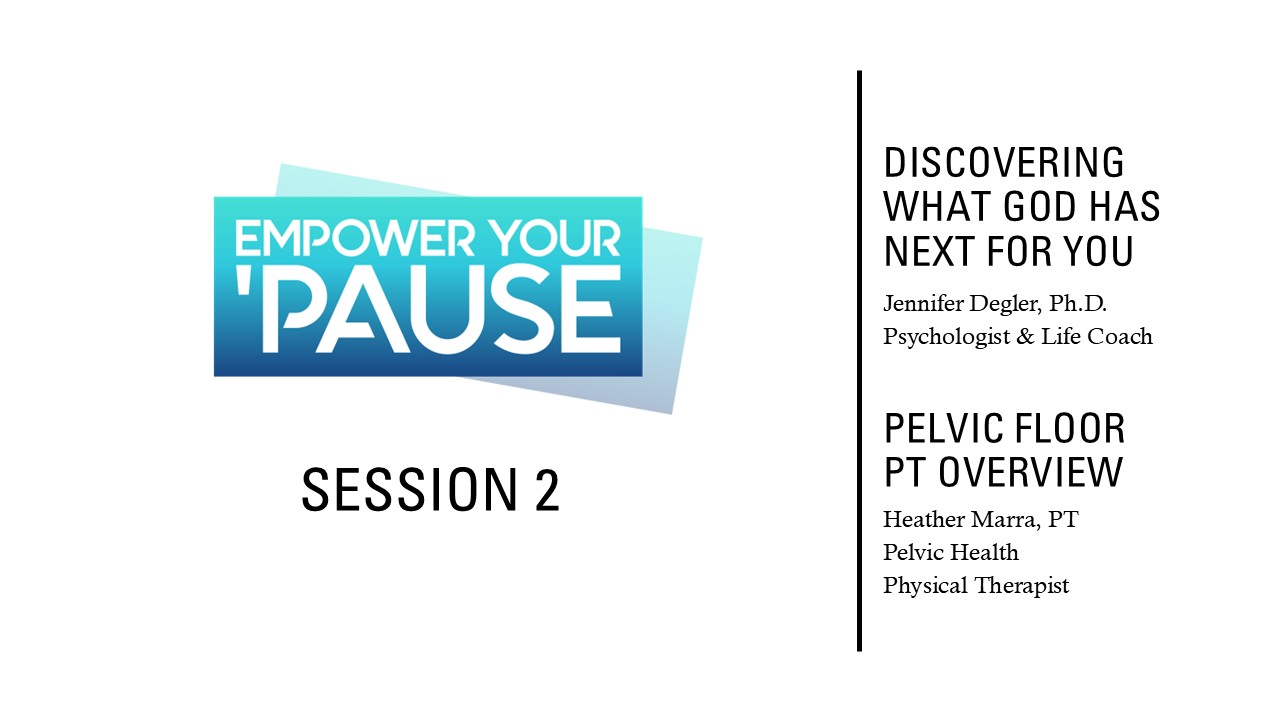 EMPOWER YOUR 'PAUSE

SESSION 2

DISCOVERING WHAT GOD HAS NEXT FOR YOU

Jennifer Degler, Ph.D.
Psychologist & Life Coach

PELVIC FLOOR PT OVERVIEW

Heather Marra, PT
Pelvic Health
Physical Therapist